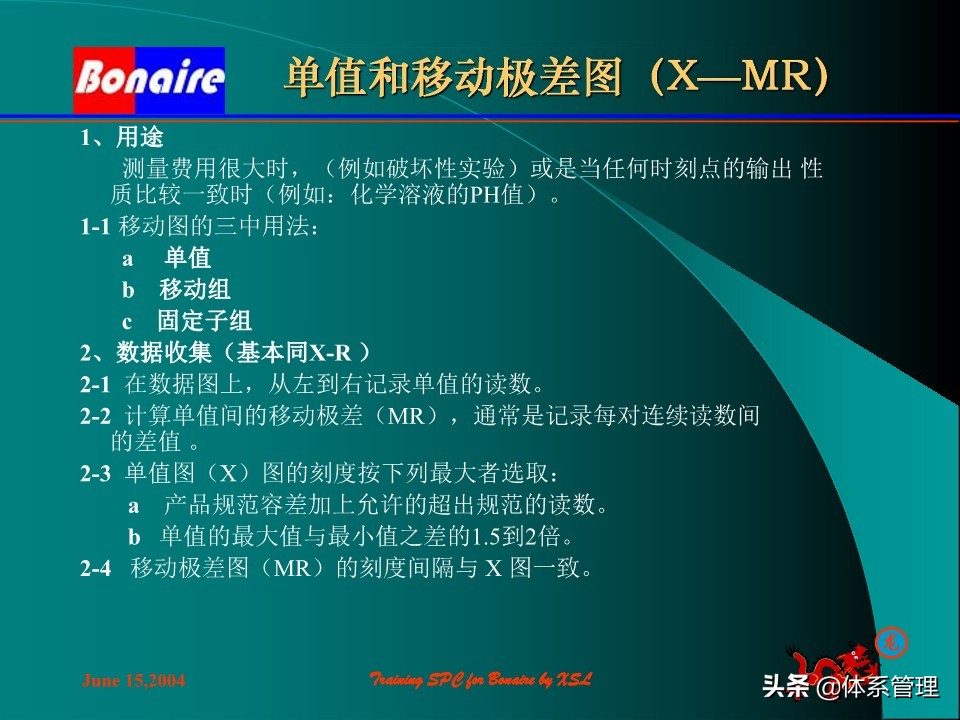 Bonaire

单值和移动极差图（X—MR）

1、用途

测量费用很大时，（例如破坏性实验）或是当任何时刻点的输出 性质比较一致时（例如：化学溶液的PH值）。

1-1 移动图的三中用法：

a 单值

b 移动组

c 固定子组

2、数据收集（基本同X-R ）

2-1 在数据图上，从左到右记录单值的读数。

2-2 计算单值间的移动极差（MR），通常是记录每对连续读数间的差值 。

2-3 单值图（X）图的刻度按下列最大者选取：

a 产品规范容差加上允许的超出规范的读数。

b 单值的最大值与最小值之差的1.5到2倍。

2-4 移动极差图（MR）的刻度间隔与 X 图一致。

June 15,2004

Training SPC for Bonaire by XSL

头条 @体系管理